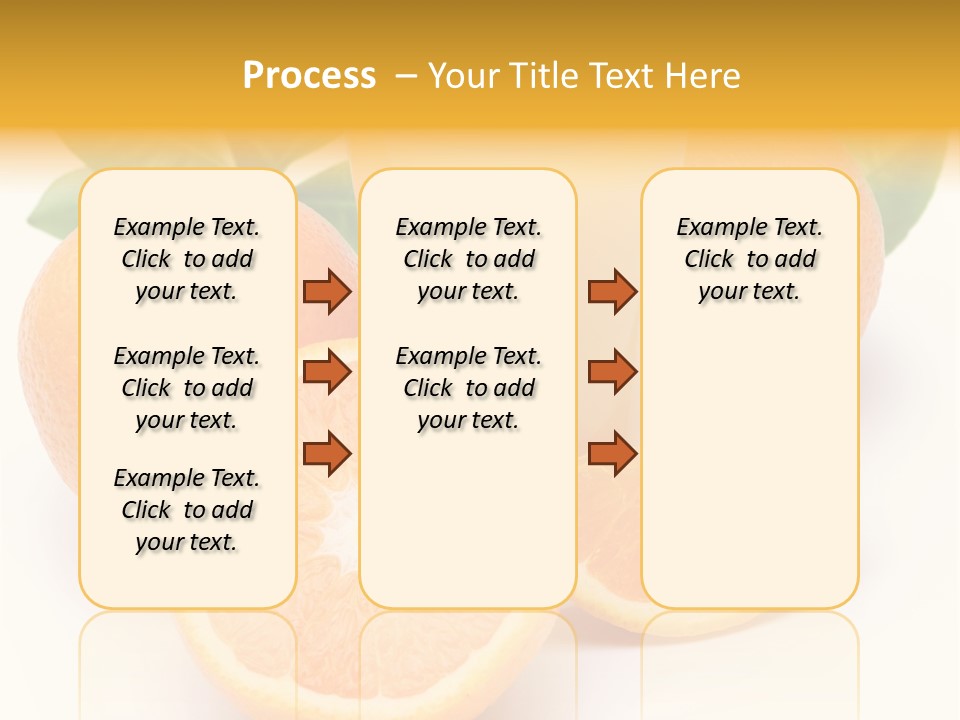 Process – Your Title Text Here

Example Text. Click to add your text.

Example Text. Click to add your text.

Example Text. Click to add your text.

Example Text. Click to add your text.

Example Text. Click to add your text.

Example Text. Click to add your text.